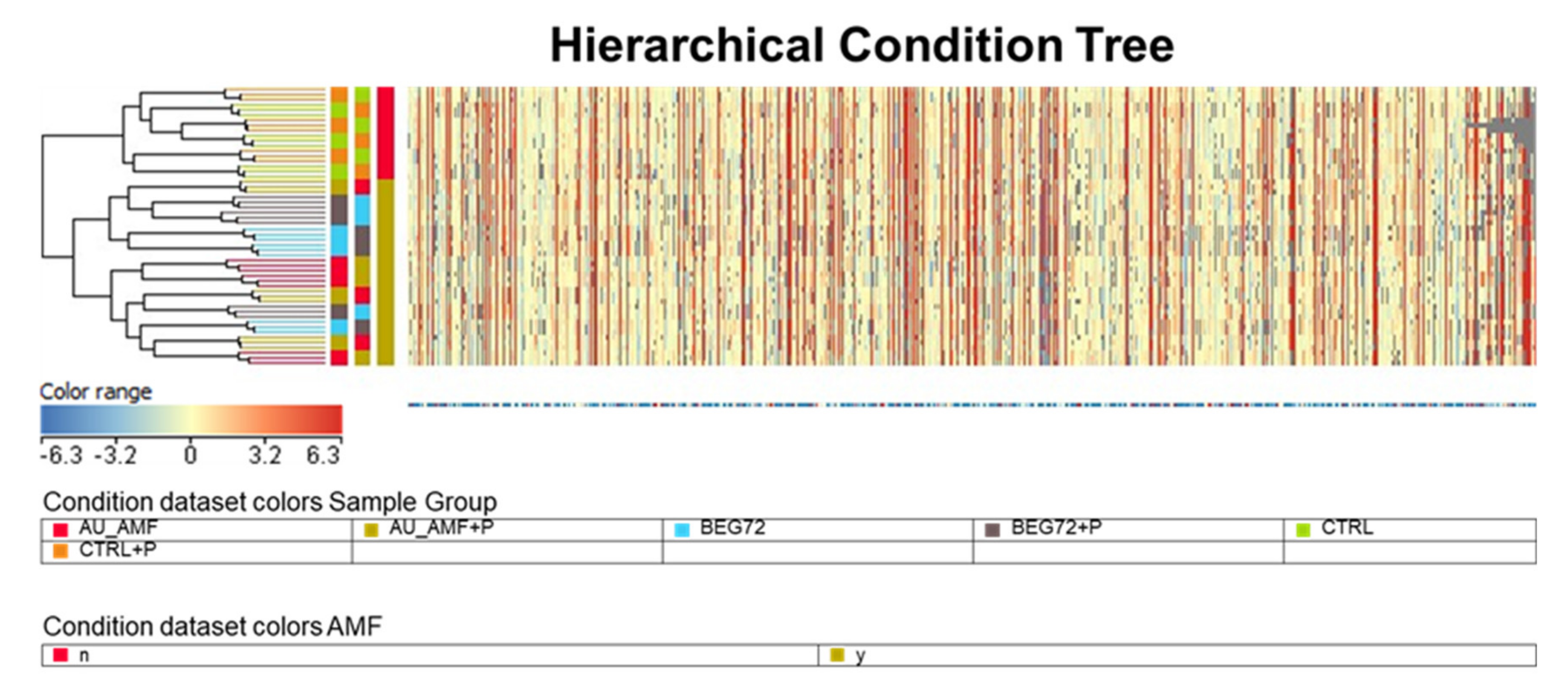 Hierarchical Condition Tree

Color range

-6.3 -3.2 0 3.2 6.3

Condition dataset colors Sample Group

| AU_AMF | AU_AMF+P | BEG72 | BEG72+P | CTRL |
|---|---|---|---|---|
| CTRL+P | | | | |

Condition dataset colors AMF

| n | y |
|---|---|